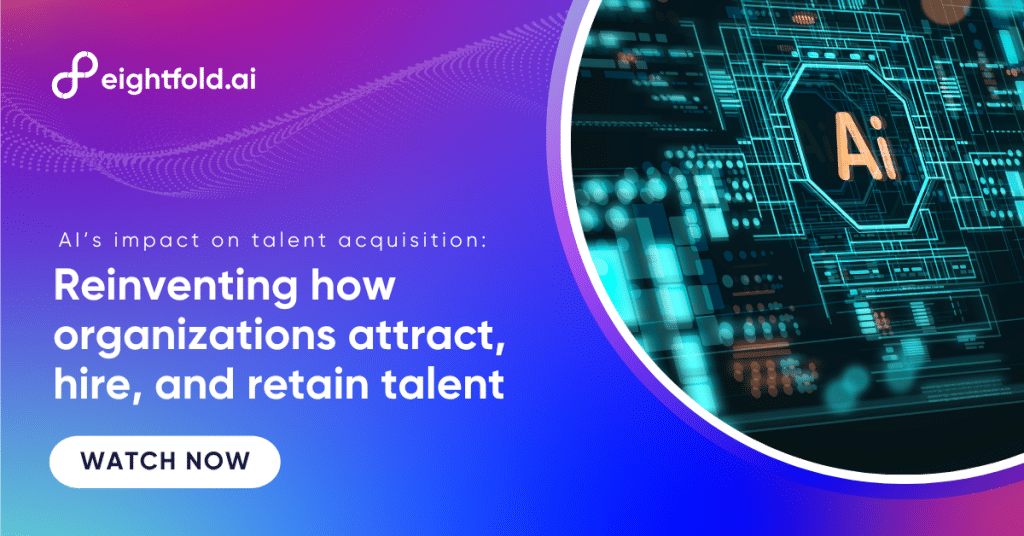 eightfold.ai

AI's impact on talent acquisition:

Reinventing how organizations attract, hire, and retain talent

WATCH NOW

Ai